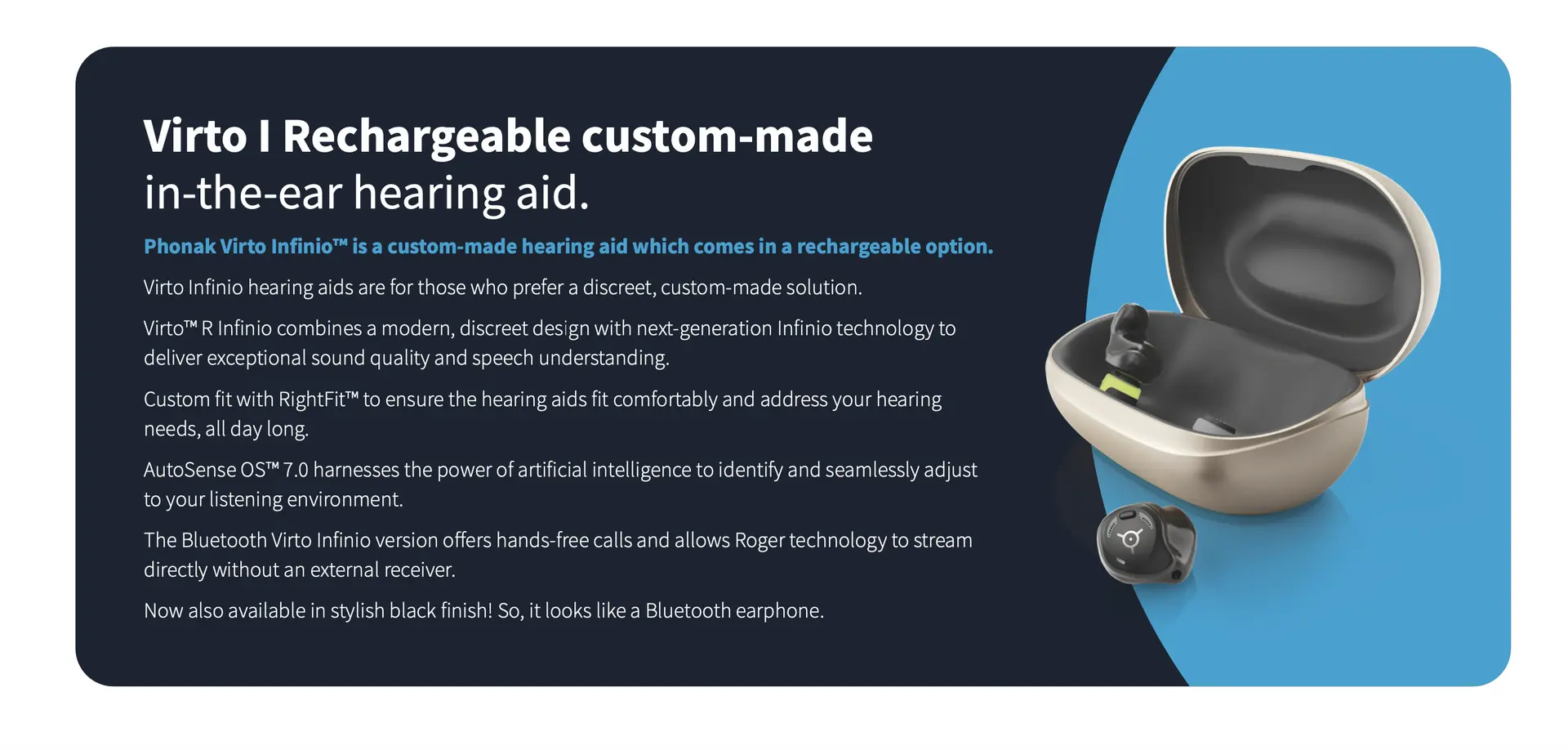 Virto I Rechargeable custom-made
in-the-ear hearing aid.

Phonak Virto Infinio™ is a custom-made hearing aid which comes in a rechargeable option.

Virto Infinio hearing aids are for those who prefer a discreet, custom-made solution.

Virto™ R Infinio combines a modern, discreet design with next-generation Infinio technology to deliver exceptional sound quality and speech understanding.

Custom fit with RightFit™ to ensure the hearing aids fit comfortably and address your hearing needs, all day long.

AutoSense OS™ 7.0 harnesses the power of artificial intelligence to identify and seamlessly adjust to your listening environment.

The Bluetooth Virto Infinio version offers hands-free calls and allows Roger technology to stream directly without an external receiver.

Now also available in stylish black finish! So, it looks like a Bluetooth earphone.